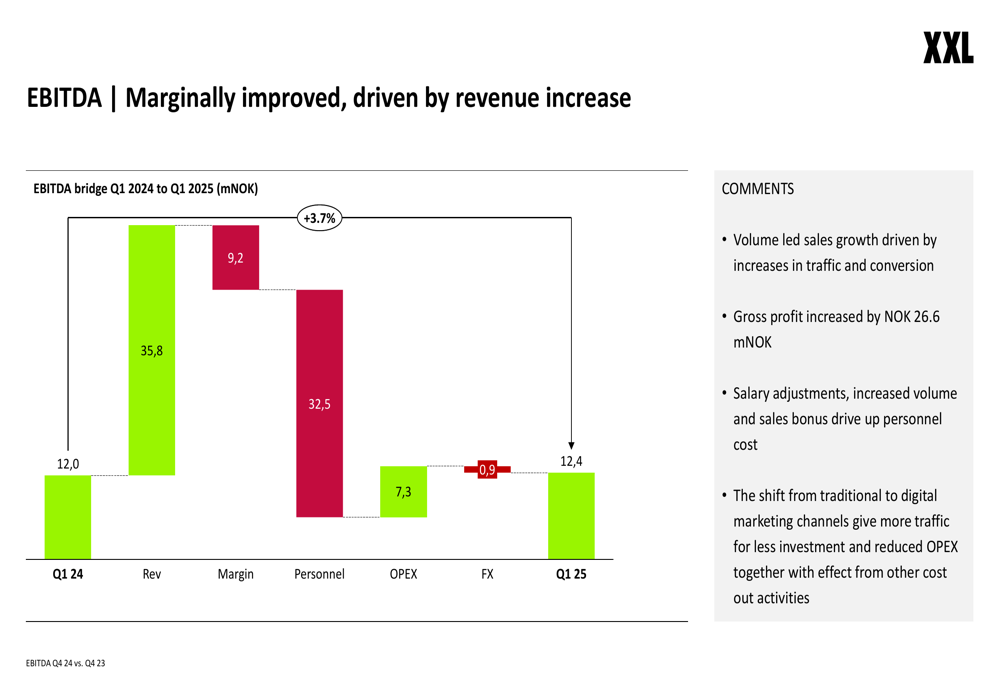 XXL

EBITDA | Marginally improved, driven by revenue increase

EBITDA bridge Q1 2024 to Q1 2025 (mNOK)

+3.7%

12,0

35,8

9,2

32,5

7,3

0,9

12,4

Q1 24

Rev

Margin

Personnel

OPEX

FX

Q1 25

COMMENTS

• Volume led sales growth driven by increases in traffic and conversion

• Gross profit increased by NOK 26.6 mNOK

• Salary adjustments, increased volume and sales bonus drive up personnel cost

• The shift from traditional to digital marketing channels give more traffic for less investment and reduced OPEX together with effect from other cost out activities

EBITDA Q4 24 vs. Q4 23